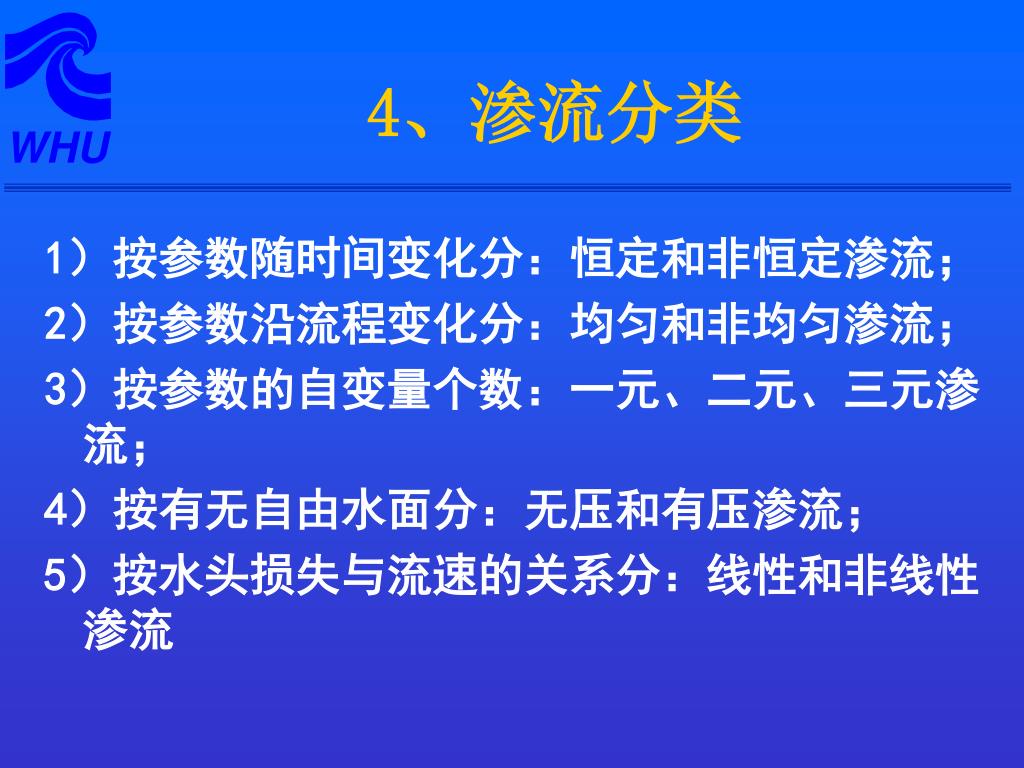 WHU

4、渗流分类

1）按参数随时间变化分：恒定和非恒定渗流；

2）按参数沿流程变化分：均匀和非均匀渗流；

3）按参数的自变量个数：一元、二元、三元渗流；

4）按有无自由水面分：无压和有压渗流；

5）按水头损失与流速的关系分：线性和非线性渗流